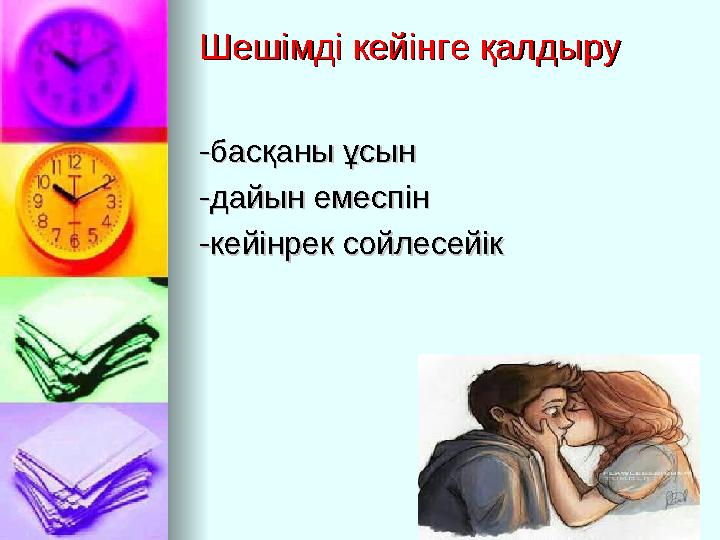 Шешімді кейінге қалдыру

-басқаны ұсын
-дайын емеспін
-кейінрек сойлесейік